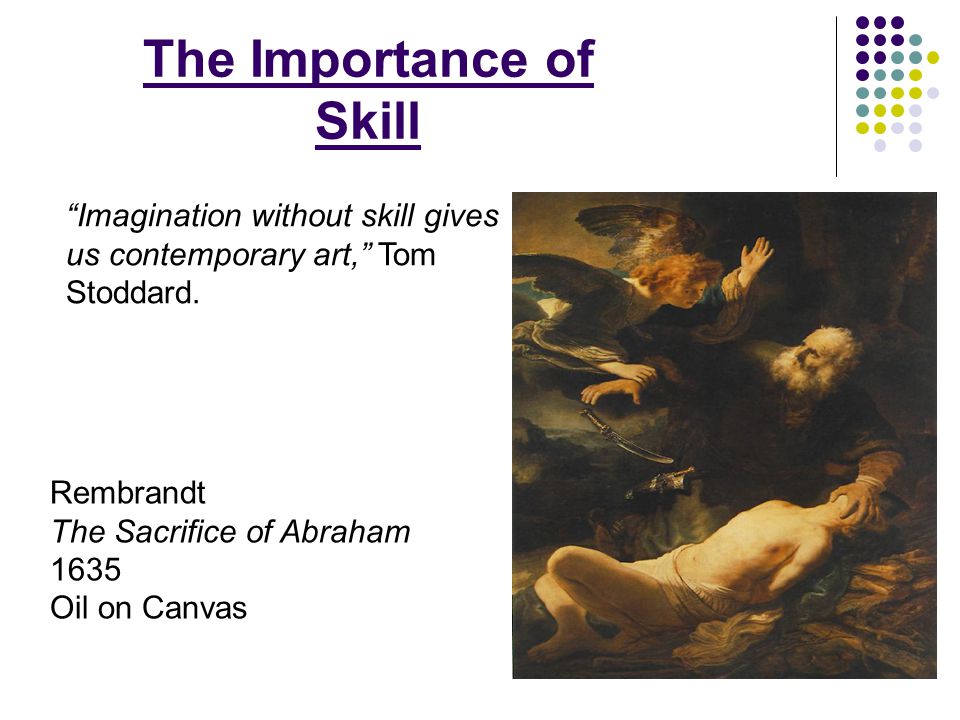 The Importance of Skill

“Imagination without skill gives us contemporary art,” Tom Stoddard.

Rembrandt
The Sacrifice of Abraham
1635
Oil on Canvas